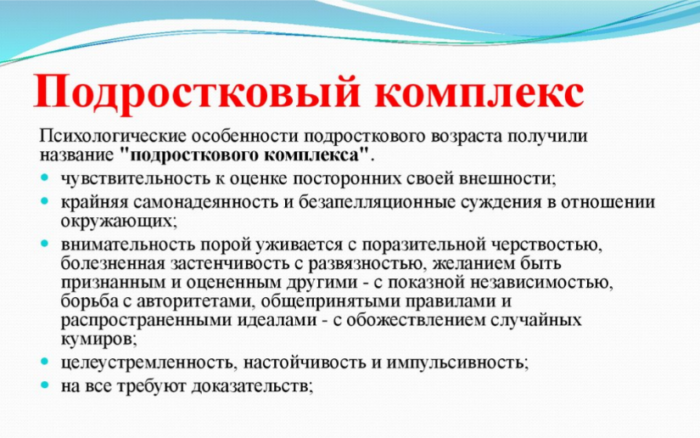 Подростковый комплекс

Психологические особенности подросткового возраста получили название "подросткового комплекса".

- чувствительность к оценке посторонних своей внешности;
- крайняя самонадеянность и безапелляционные суждения в отношении окружающих;
- внимательность порой уживается с поразительной черствостью, болезненная застенчивость с развязностью, желанием быть признанным и оцененным другими - с показной независимостью, борьба с авторитетами, общепринятыми правилами и распространенными идеалами - с обожествлением случайных кумиров;
- целеустремленность, настойчивость и импульсивность;
- на все требуют доказательств;